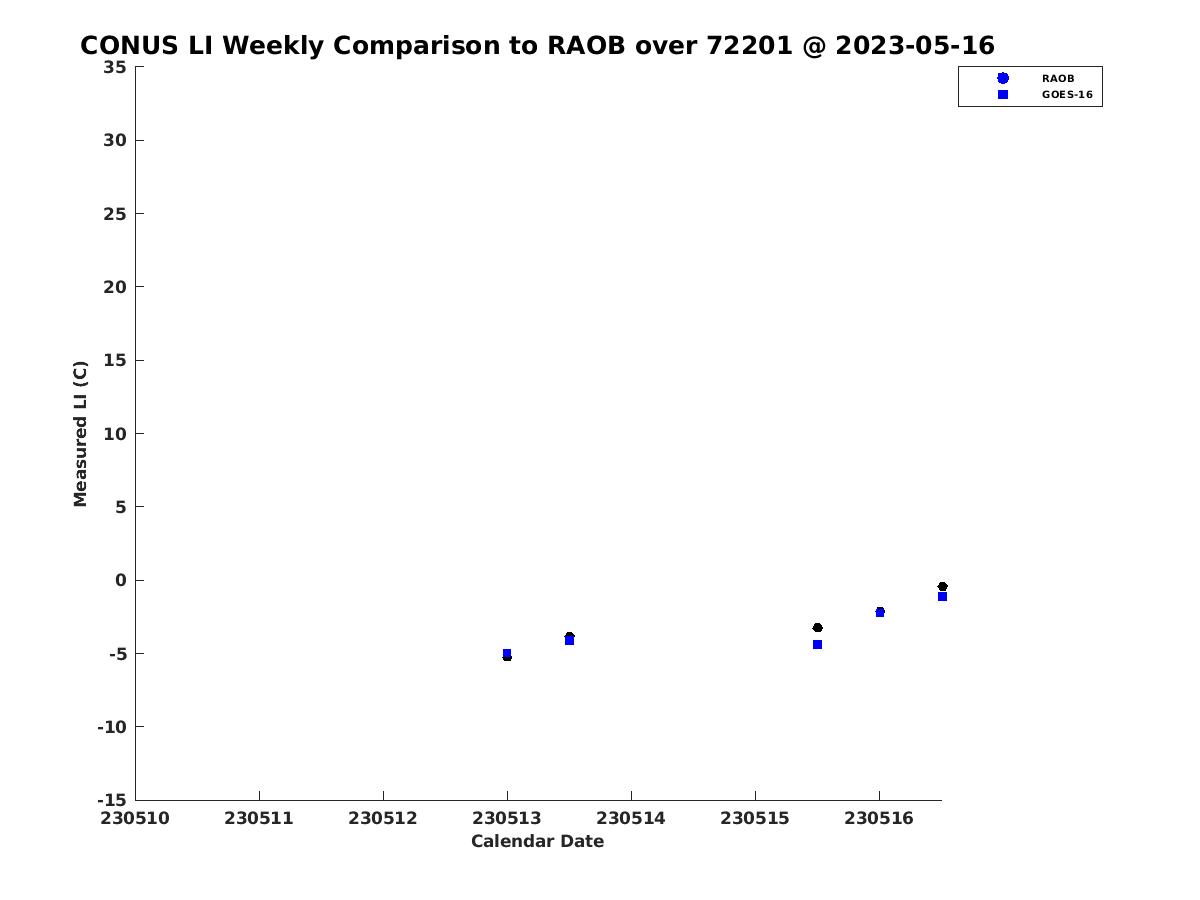 CONUS LI Weekly Comparison to RAOB over 72201 @ 2023-05-16

RAOB
GOES-16

Measured LI (C)

35
30
25
20
15
10
5
0
-5
-10
-15

230510 230511 230512 230513 230514 230515 230516

Calendar Date